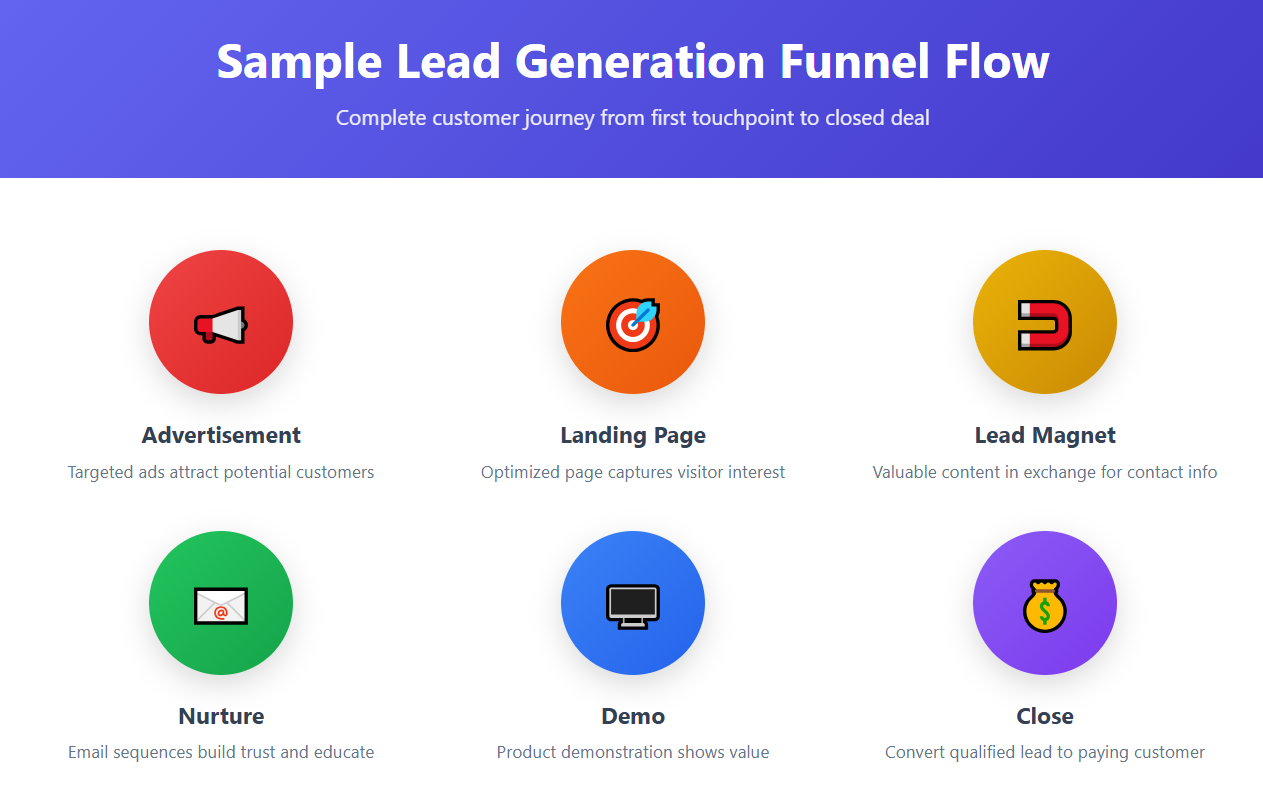 Sample Lead Generation Funnel Flow

Complete customer journey from first touchpoint to closed deal

Advertisement
Targeted ads attract potential customers

Landing Page
Optimized page captures visitor interest

Lead Magnet
Valuable content in exchange for contact info

Nurture
Email sequences build trust and educate

Demo
Product demonstration shows value

Close
Convert qualified lead to paying customer